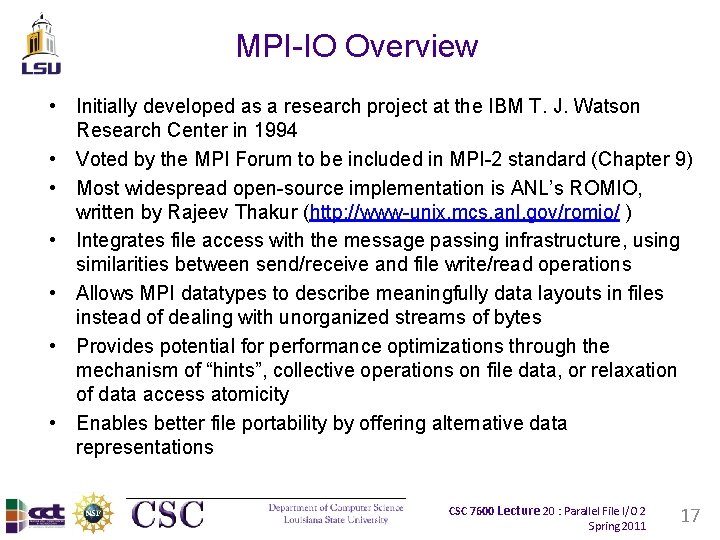 LSU

MPI-IO Overview

• Initially developed as a research project at the IBM T. J. Watson Research Center in 1994
• Voted by the MPI Forum to be included in MPI-2 standard (Chapter 9)
• Most widespread open-source implementation is ANL's ROMIO, written by Rajeev Thakur (http://www-unix.mcs.anl.gov/romio/ )
• Integrates file access with the message passing infrastructure, using similarities between send/receive and file write/read operations
• Allows MPI datatypes to describe meaningfully data layouts in files instead of dealing with unorganized streams of bytes
• Provides potential for performance optimizations through the mechanism of "hints", collective operations on file data, or relaxation of data access atomicity
• Enables better file portability by offering alternative data representations

cct NSF CSC Department of Computer Science Louisiana State University

CSC 7600 Lecture 20 : Parallel File I/O 2
Spring 2011

17